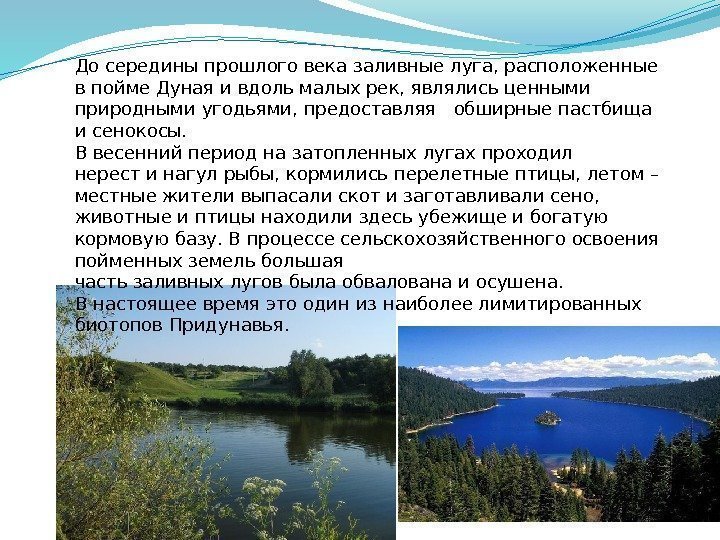 До середины прошлого века заливные луга, расположенные в пойме Дуная и вдоль малых рек, являлись ценными природными угодьями, предоставляя обширные пастбища и сенокосы.

В весенний период на затопленных лугах проходил нерест и нагул рыбы, кормились перелетные птицы, летом – местные жители выпасали скот и заготавливали сено, животные и птицы находили здесь убежище и богатую кормовую базу. В процессе сельскохозяйственного освоения пойменных земель большая часть заливных лугов была обвалована и осушена.

В настоящее время это один из наиболее лимитированных биотопов Придунавья.